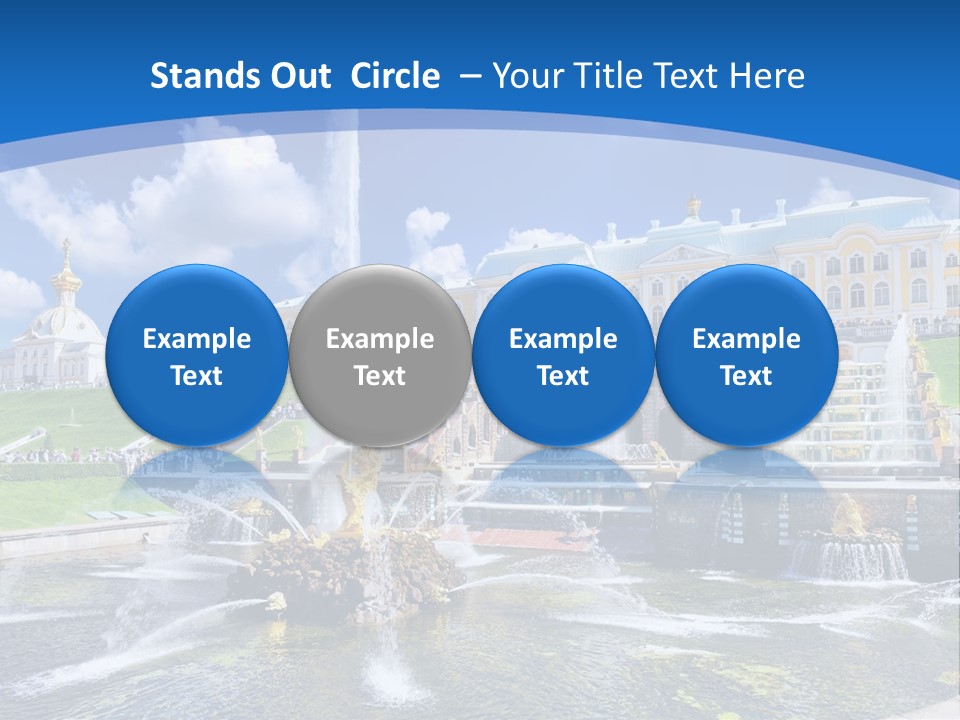 Stands Out Circle – Your Title Text Here

Example Text

Example Text

Example Text

Example Text